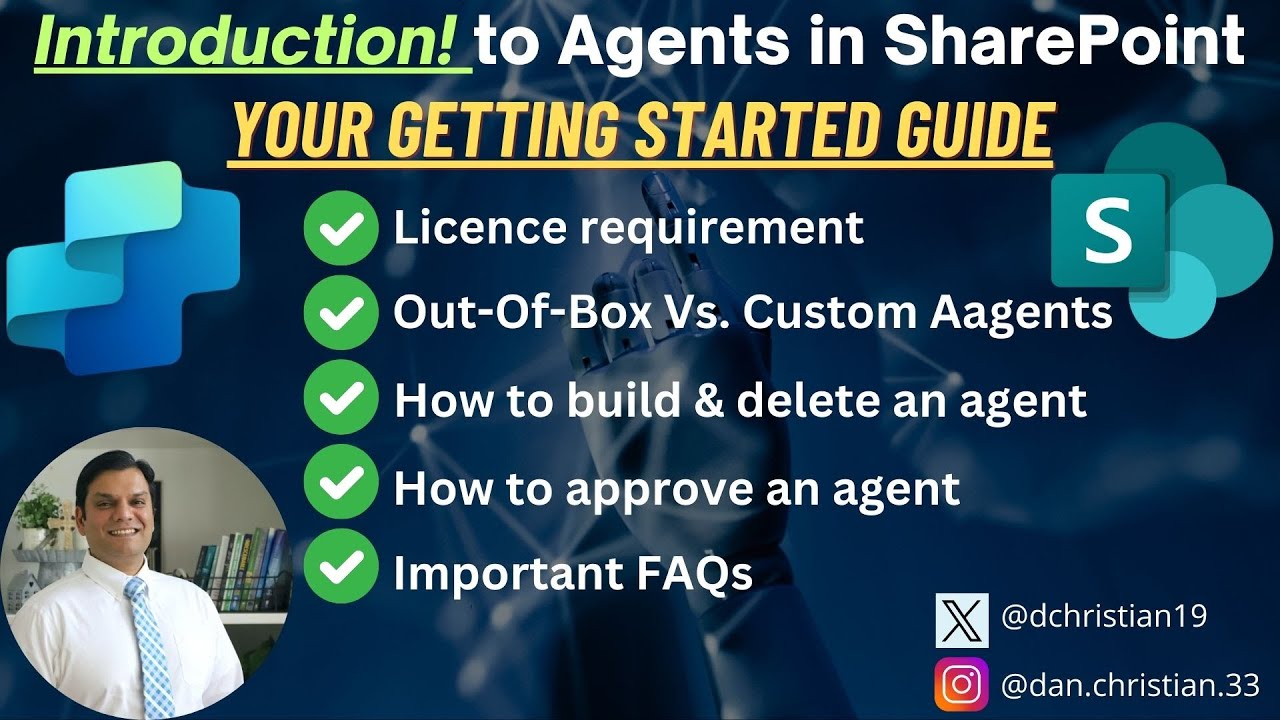 Introduction! to Agents in SharePoint

YOUR GETTING STARTED GUIDE

S

Licence requirement

Out-Of-Box Vs. Custom Aagents

How to build & delete an agent

How to approve an agent

Important FAQs

@dchristian19

@dan.christian.33